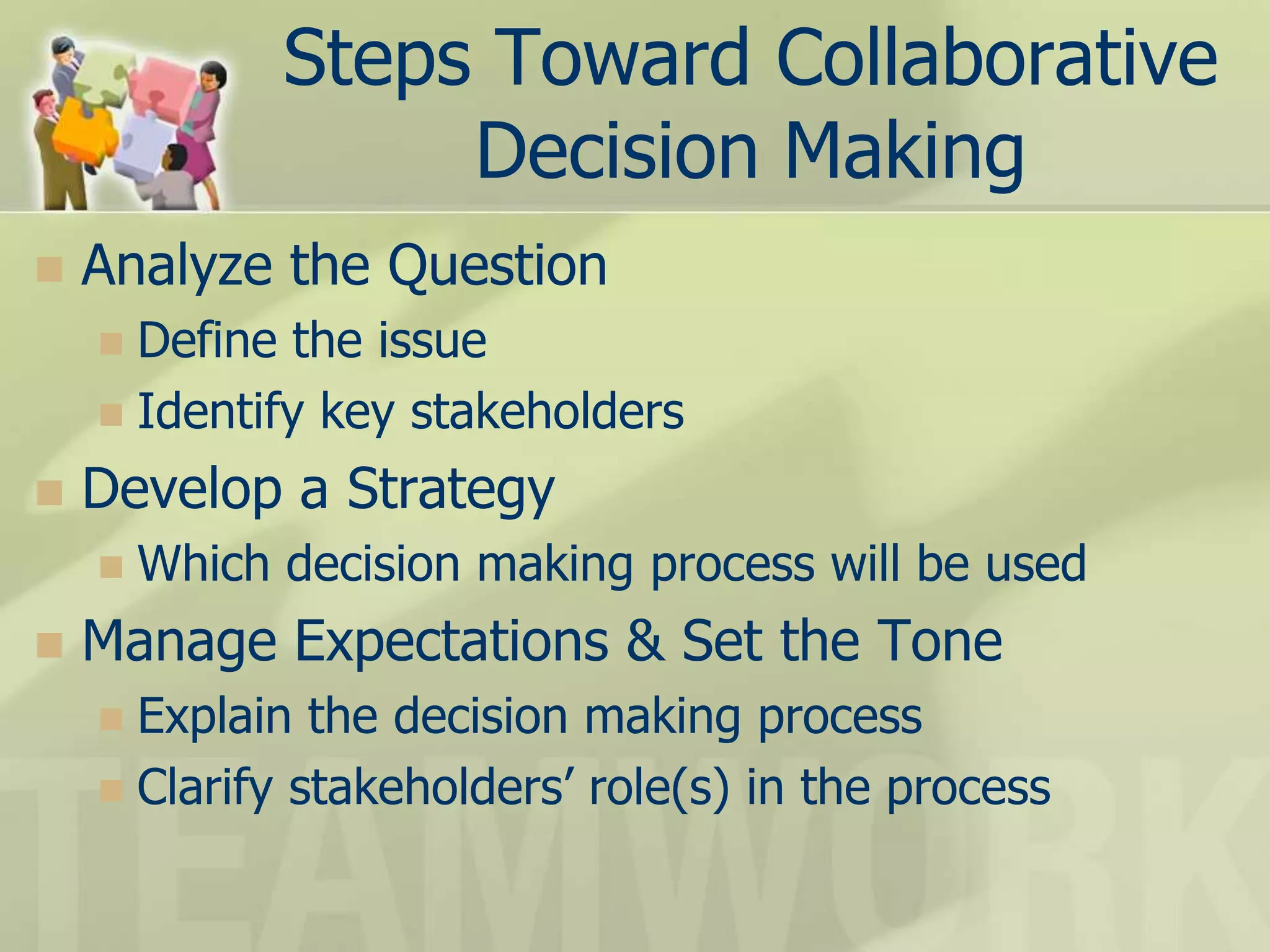 Steps Toward Collaborative Decision Making

Analyze the Question
Define the issue
Identify key stakeholders
Develop a Strategy
Which decision making process will be used
Manage Expectations & Set the Tone
Explain the decision making process
Clarify stakeholders' role(s) in the process

TEAMWORK